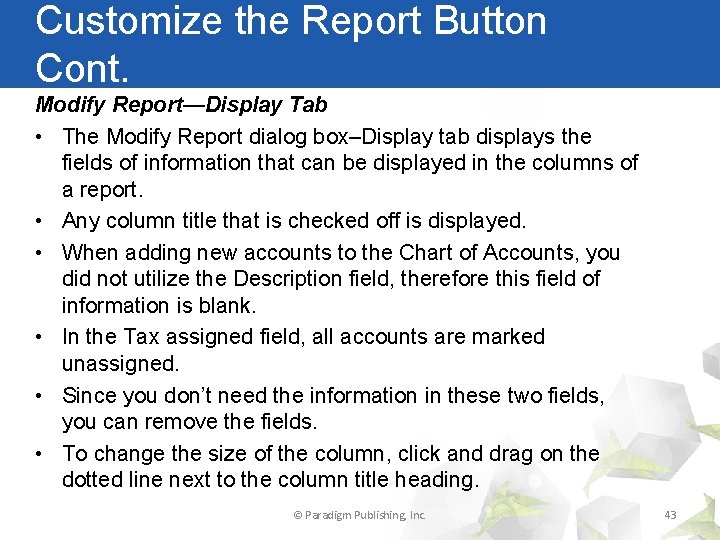 Customize the Report Button Cont.

Modify Report—Display Tab

• The Modify Report dialog box–Display tab displays the fields of information that can be displayed in the columns of a report.

• Any column title that is checked off is displayed.

• When adding new accounts to the Chart of Accounts, you did not utilize the Description field, therefore this field of information is blank.

• In the Tax assigned field, all accounts are marked unassigned.

• Since you don't need the information in these two fields, you can remove the fields.

• To change the size of the column, click and drag on the dotted line next to the column title heading.

© Paradigm Publishing, Inc.

43